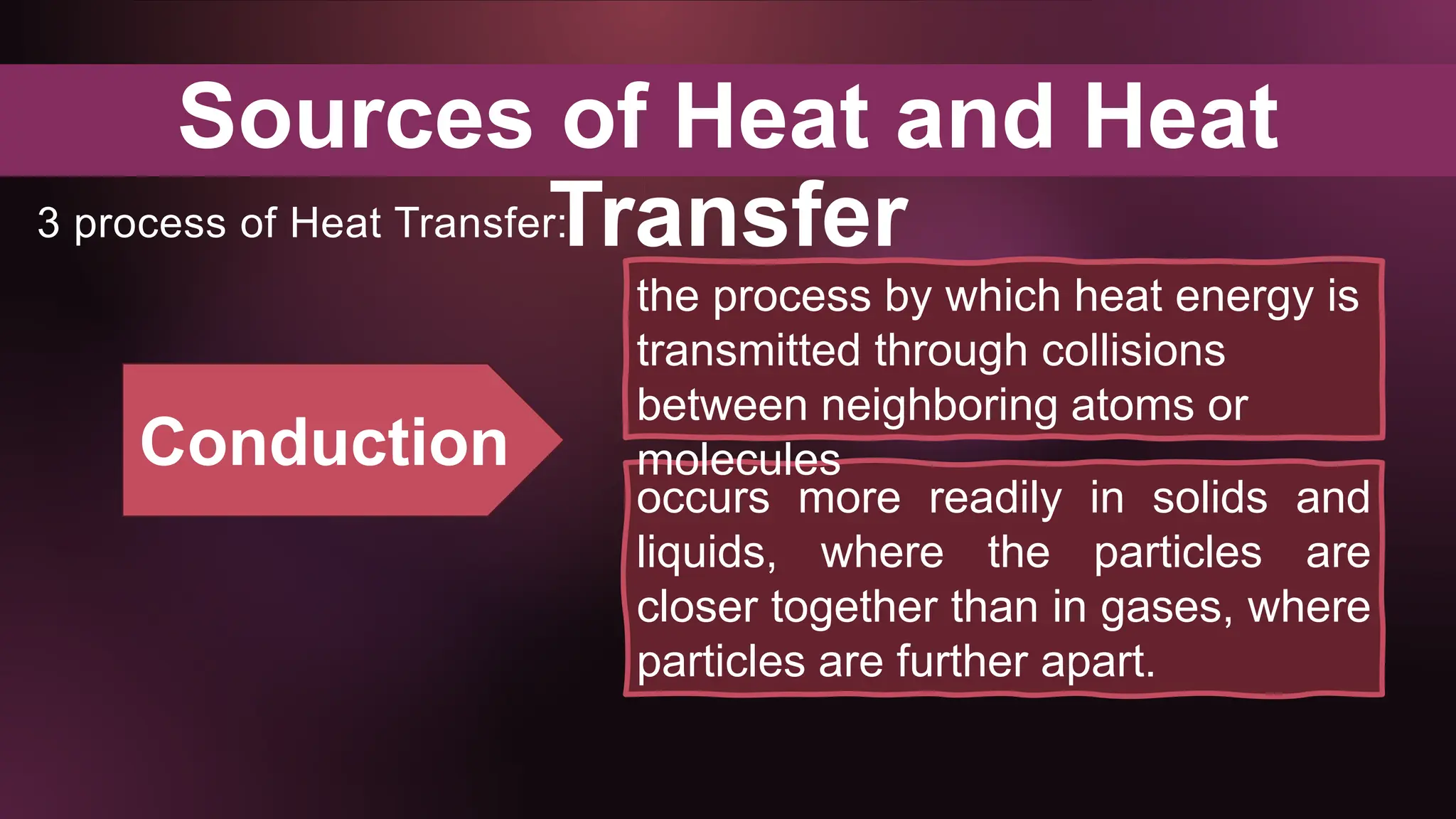 Sources of Heat and Heat Transfer

3 process of Heat Transfer:

Conduction

the process by which heat energy is transmitted through collisions between neighboring atoms or molecules

occurs more readily in solids and liquids, where the particles are closer together than in gases, where particles are further apart.